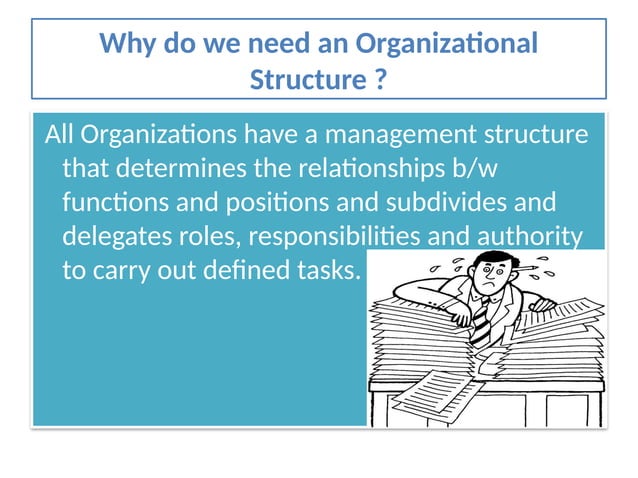 Why do we need an Organizational Structure ?

All Organizations have a management structure that determines the relationships b/w functions and positions and subdivides and delegates roles, responsibilities and authority to carry out defined tasks.